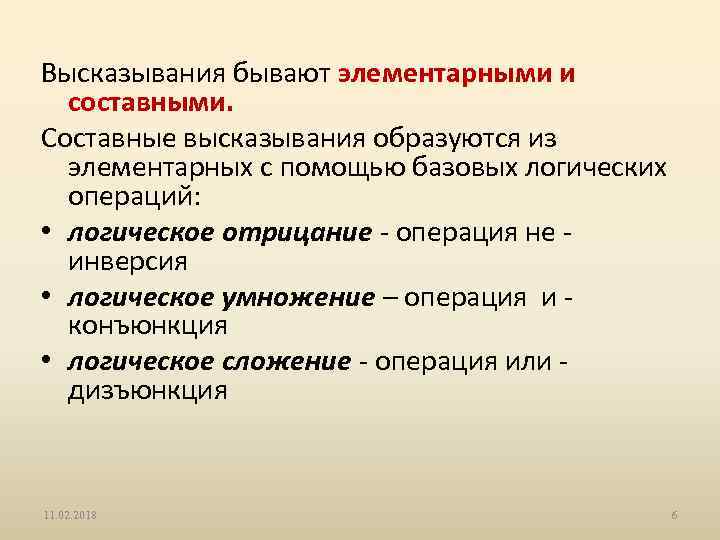 Высказывания бывают элементарными и составными.

Составные высказывания образуются из элементарных с помощью базовых логических операций:

• логическое отрицание - операция не - инверсия

• логическое умножение – операция и - конъюнкция

• логическое сложение - операция или - дизъюнкция

11.02.2018

6